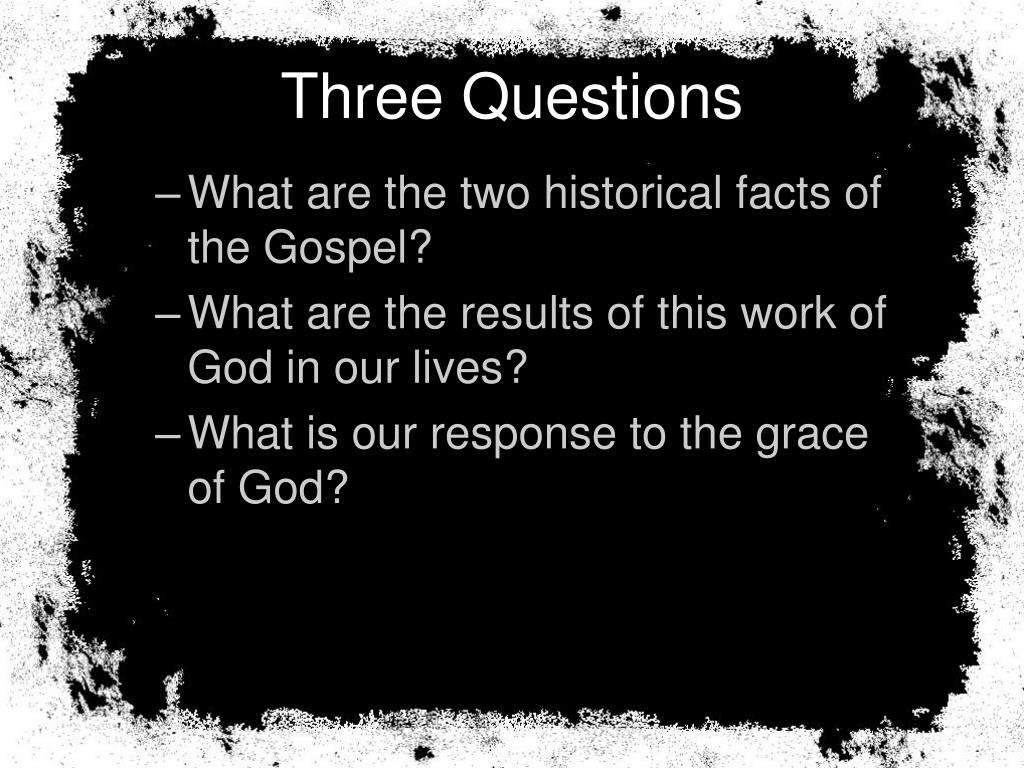 Three Questions

– What are the two historical facts of the Gospel?
– What are the results of this work of God in our lives?
– What is our response to the grace of God?